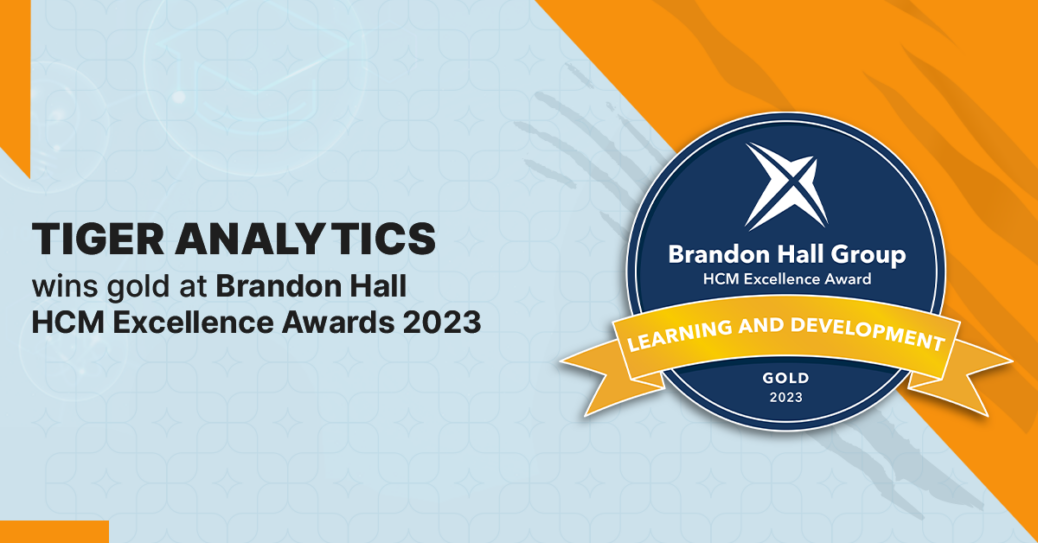 TIGER ANALYTICS
wins gold at Brandon Hall HCM Excellence Awards 2023

Brandon Hall Group
HCM Excellence Award
LEARNING AND DEVELOPMENT
GOLD
2023